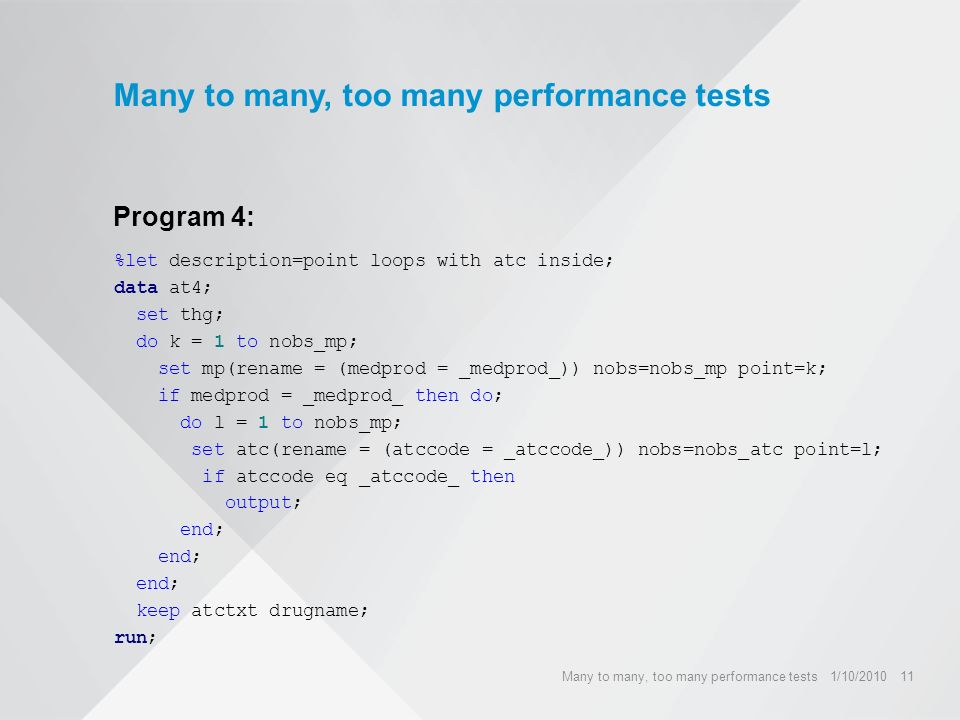 Many to many, too many performance tests

Program 4:

%let description=point loops with atc inside;
data at4;
  set thg;
  do k = 1 to nobs_mp;
    set mp(rename = (medprod = _medprod_)) nobs=nobs_mp point=k;
    if medprod = _medprod_ then do;
      do l = 1 to nobs_mp;
       set atc(rename = (atccode = _atccode_)) nobs=nobs_atc point=l;
        if atccode eq _atccode_ then
          output;
      end;
    end;
  end;
  keep atctxt drugname;
run;

Many to many, too many performance tests 1/10/2010 11